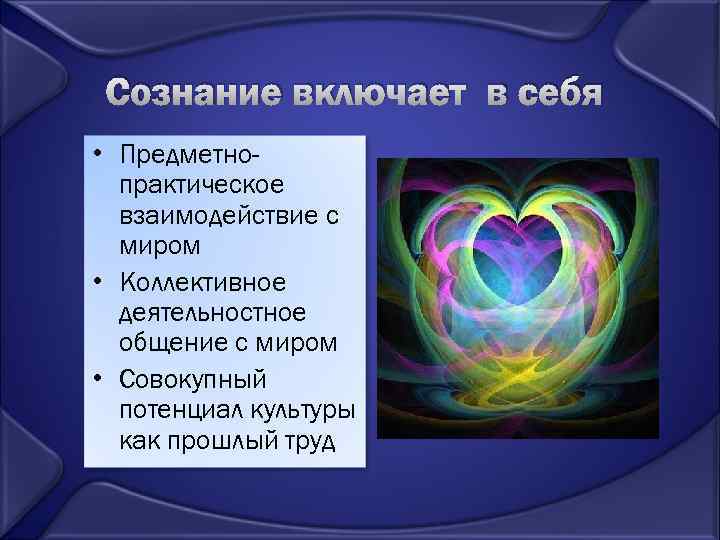 Сознание включает в себя

• Предметно-практическое взаимодействие с миром
• Коллективное деятельностное общение с миром
• Совокупный потенциал культуры как прошлый труд